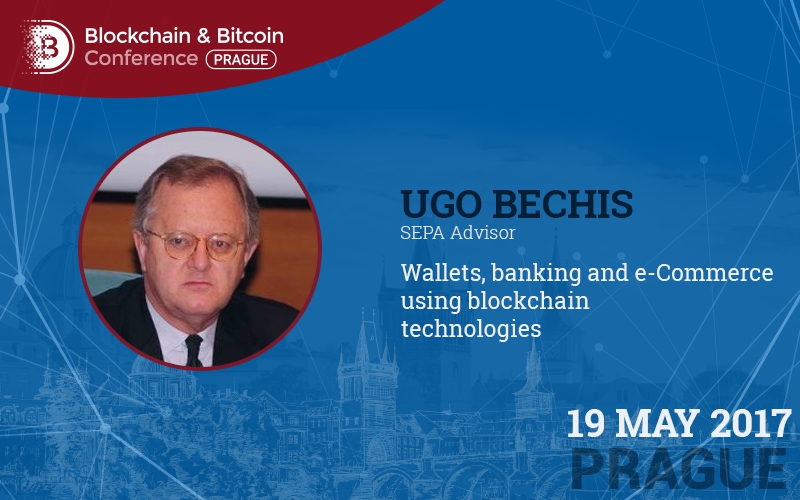 Blockchain & Bitcoin Conference PRAGUE

UGO BECHIS
SEPA Advisor

Wallets, banking and e-Commerce using blockchain technologies

19 MAY 2017
PRAGUE